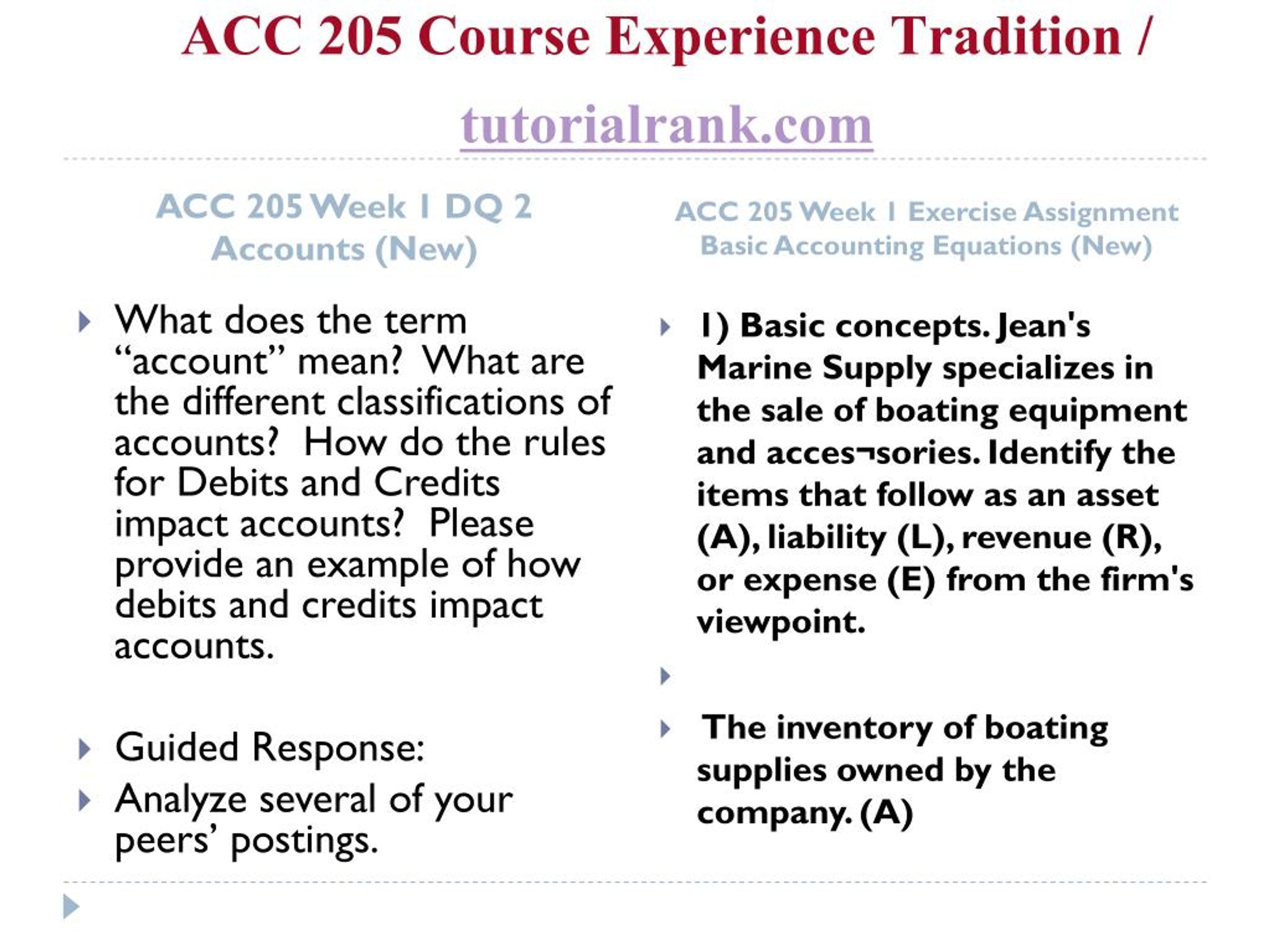 ACC 205 Course Experience Tradition /

tutorialrank.com

ACC 205 Week 1 DQ 2 Accounts (New)

What does the term “account” mean? What are the different classifications of accounts? How do the rules for Debits and Credits impact accounts? Please provide an example of how debits and credits impact accounts.

Guided Response:

Analyze several of your peers’ postings.

ACC 205 Week 1 Exercise Assignment Basic Accounting Equations (New)

1) Basic concepts. Jean's Marine Supply specializes in the sale of boating equipment and acces¬sories. Identify the items that follow as an asset (A), liability (L), revenue (R), or expense (E) from the firm's viewpoint.

The inventory of boating supplies owned by the company. (A)